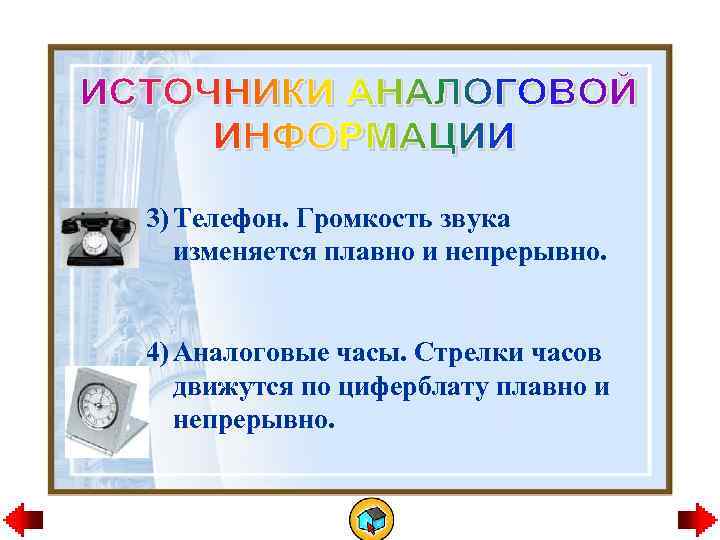 ИСТОЧНИКИ АНАЛОГОВОЙ ИНФОРМАЦИИ

3) Телефон. Громкость звука изменяется плавно и непрерывно.

4) Аналоговые часы. Стрелки часов движутся по циферблату плавно и непрерывно.